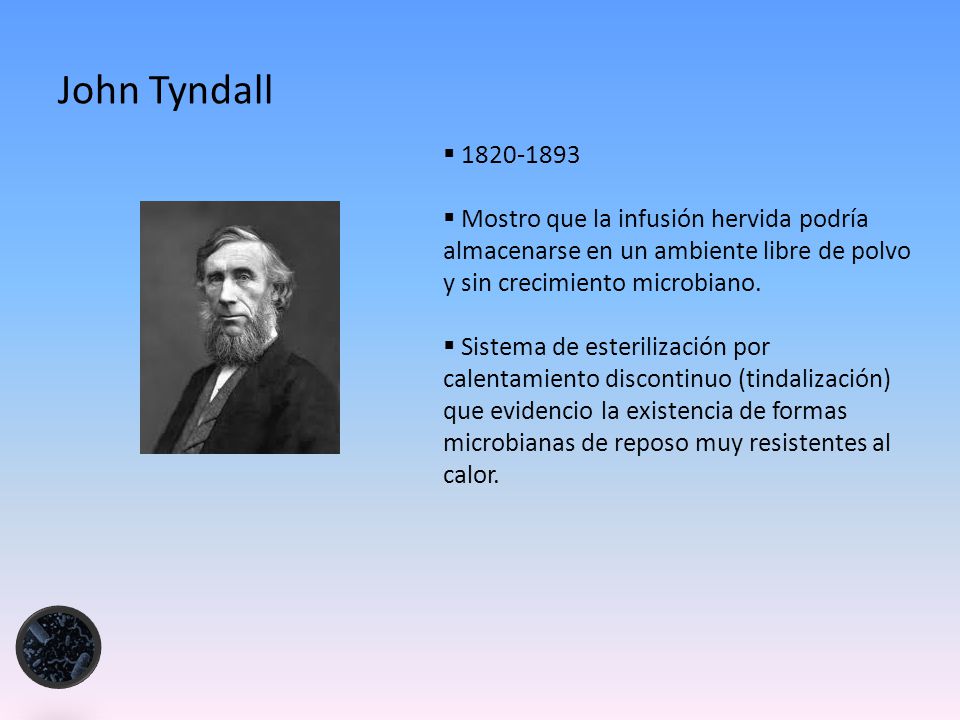 John Tyndall

▪ 1820-1893

▪ Mostro que la infusión hervida podría almacenarse en un ambiente libre de polvo y sin crecimiento microbiano.

▪ Sistema de esterilización por calentamiento discontinuo (tindalización) que evidencio la existencia de formas microbianas de reposo muy resistentes al calor.